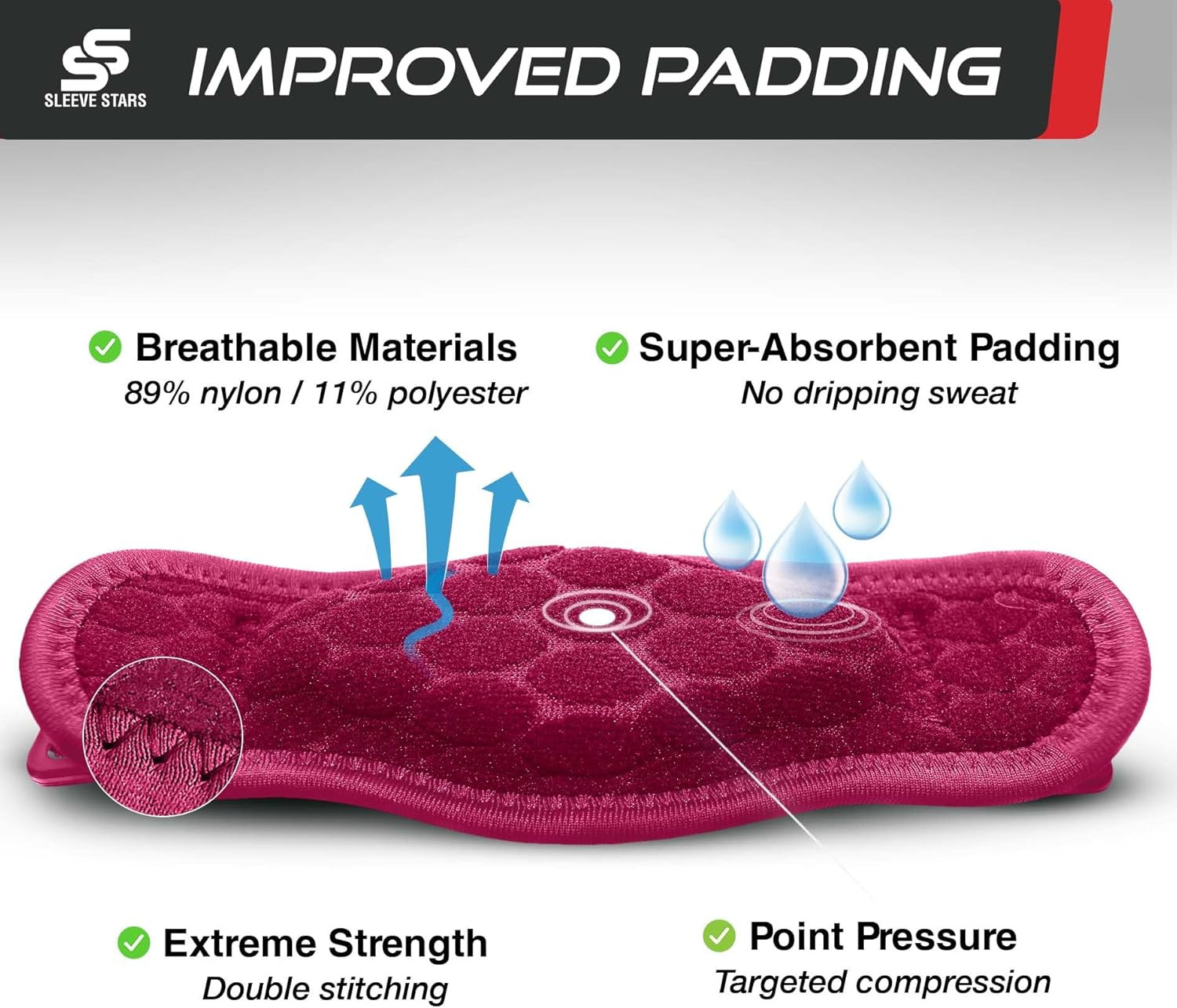 SLEEVE STARS

IMPROVED PADDING

Breathable Materials
89% nylon / 11% polyester

Super-Absorbent Padding
No dripping sweat

Extreme Strength
Double stitching

Point Pressure
Targeted compression